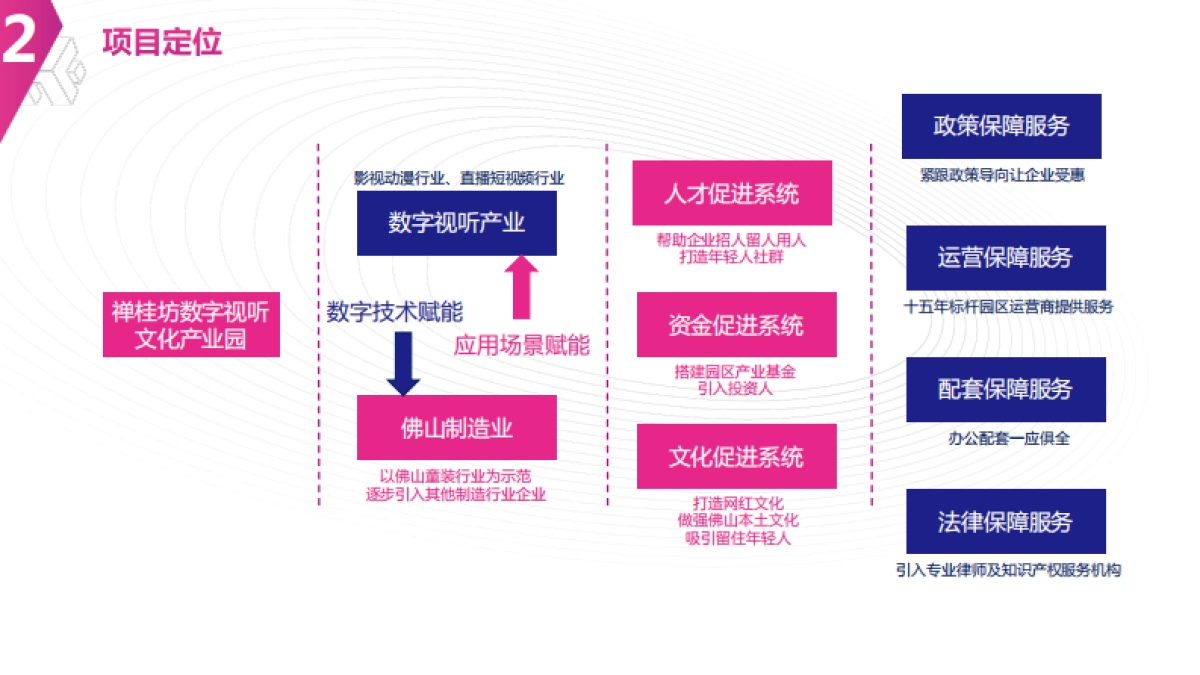 2 项目定位

禅桂坊数字视听文化产业园

影视动漫行业、直播短视频行业

数字视听产业

数字技术赋能

应用场景赋能

佛山制造业

以佛山童装行业为示范
逐步引入其他制造行业企业

人才促进系统

帮助企业招人留人用人
打造年轻人社群

资金促进系统

搭建园区产业基金
引入投资人

文化促进系统

打造网红文化
做强佛山本土文化
吸引留住年轻人

政策保障服务

紧跟政策导向让企业受惠

运营保障服务

十五年标杆园区运营商提供服务

配套保障服务

办公配套一应俱全

法律保障服务

引入专业律师及知识产权服务机构